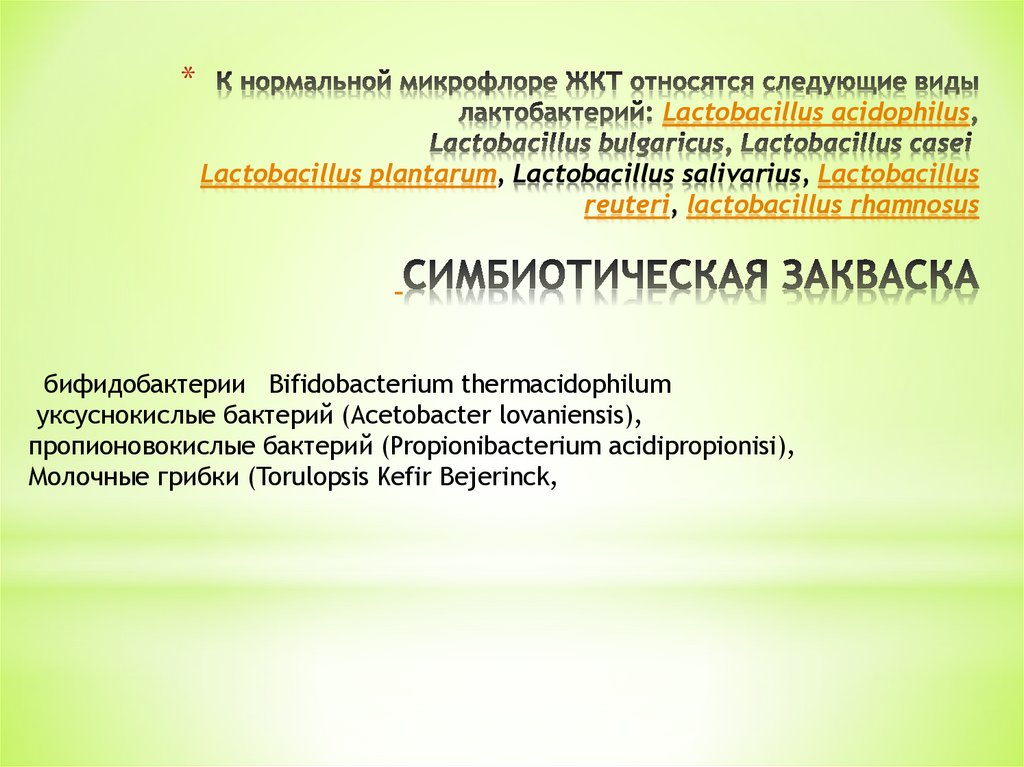 * К нормальной микрофлоре ЖКТ относятся следующие виды лактобактерий: Lactobacillus acidophilus, Lactobacillus bulgaricus, Lactobacillus casei Lactobacillus plantarum, Lactobacillus salivarius, Lactobacillus reuteri, lactobacillus rhamnosus

СИМБИОТИЧЕСКАЯ ЗАКВАСКА

бифидобактерии Bifidobacterium thermacidophilum
уксуснокислые бактерий (Acetobacter lovaniensis),
пропионовокислые бактерий (Propionibacterium acidipropionisi),
Молочные грибки (Torulopsis Kefir Bejerinck,